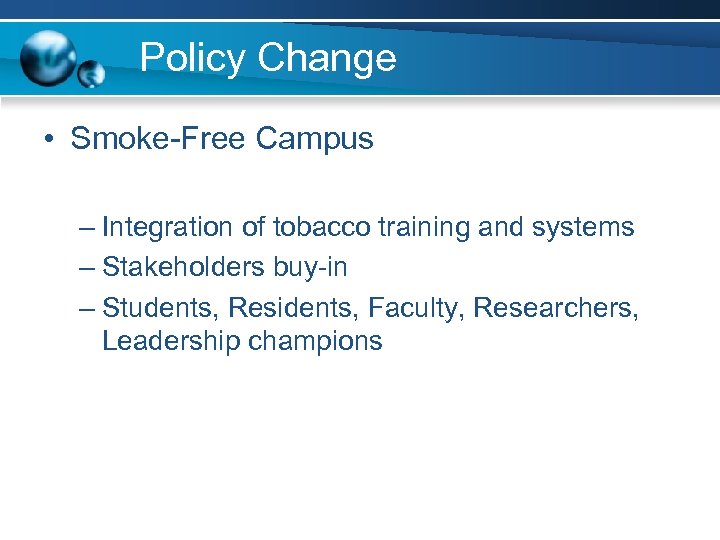 Policy Change

• Smoke-Free Campus

– Integration of tobacco training and systems
– Stakeholders buy-in
– Students, Residents, Faculty, Researchers, Leadership champions